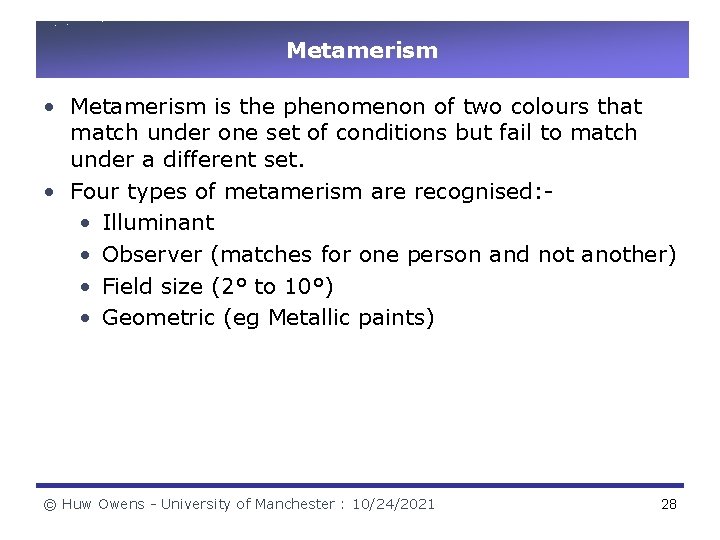 Metamerism

• Metamerism is the phenomenon of two colours that match under one set of conditions but fail to match under a different set.
• Four types of metamerism are recognised:-
  • Illuminant
  • Observer (matches for one person and not another)
  • Field size (2° to 10°)
  • Geometric (eg Metallic paints)

© Huw Owens - University of Manchester : 10/24/2021

28